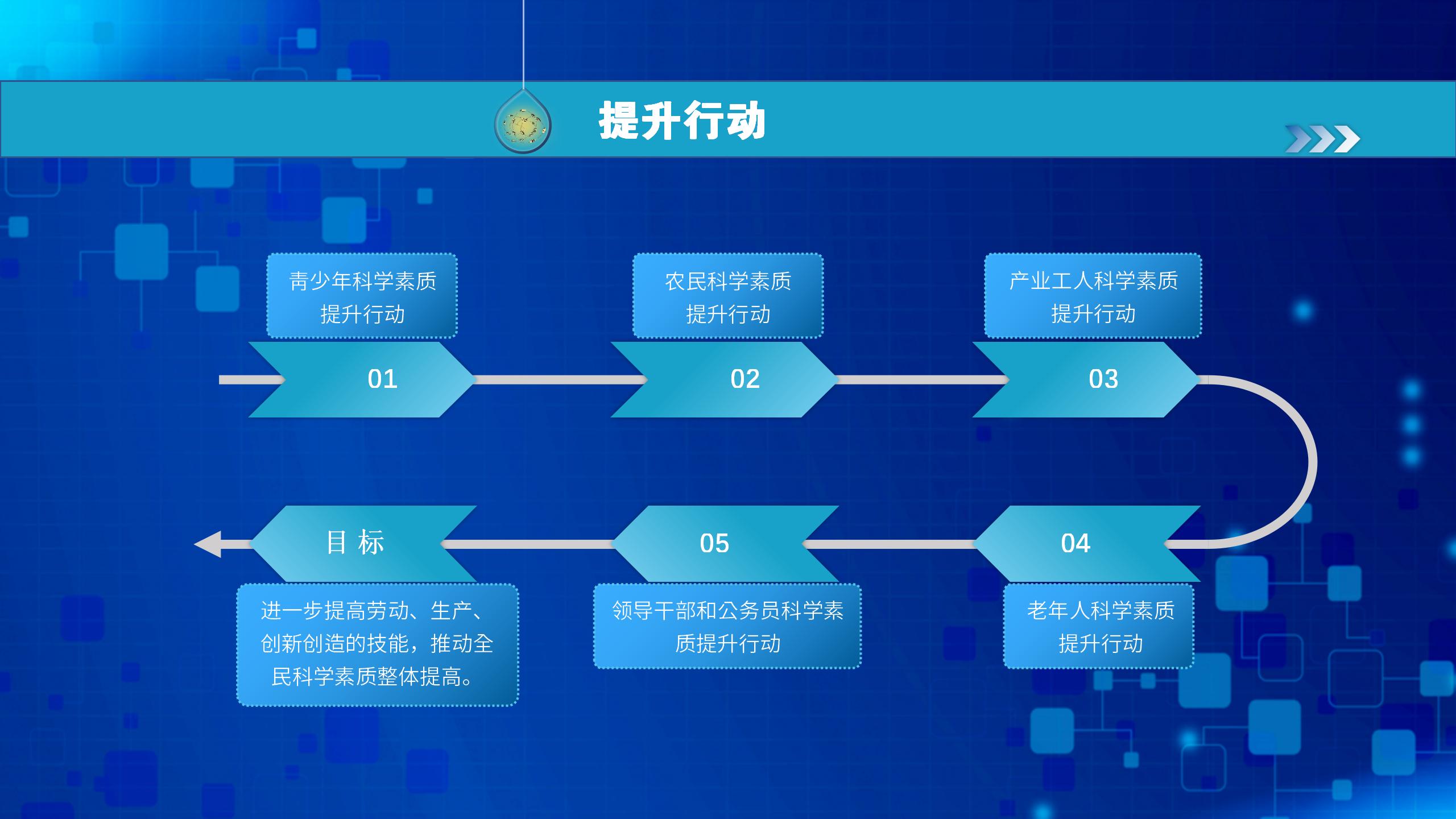 提升行动

青少年科学素质提升行动

01

农民科学素质提升行动

02

产业工人科学素质提升行动

03

04

老年人科学素质提升行动

05

领导干部和公务员科学素质提升行动

目 标

进一步提高劳动、生产、创新创造的技能，推动全民科学素质整体提高。